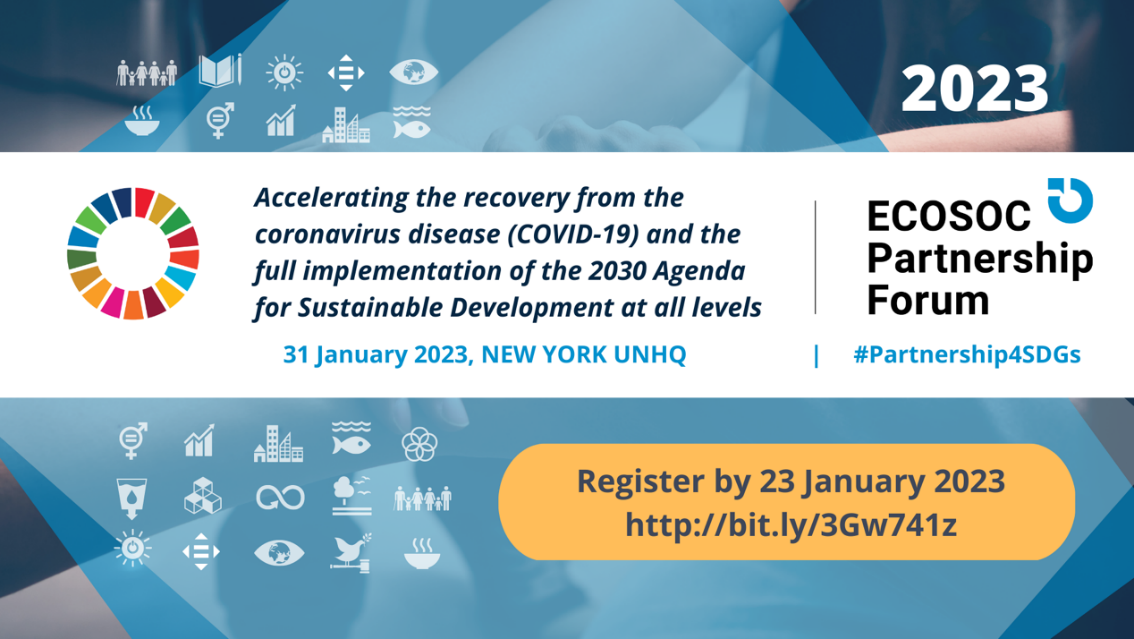 2023

Accelerating the recovery from the coronavirus disease (COVID-19) and the full implementation of the 2030 Agenda for Sustainable Development at all levels

ECOSOC Partnership Forum

31 January 2023, NEW YORK UNHQ | #Partnership4SDGs

Register by 23 January 2023
http://bit.ly/3Gw741z